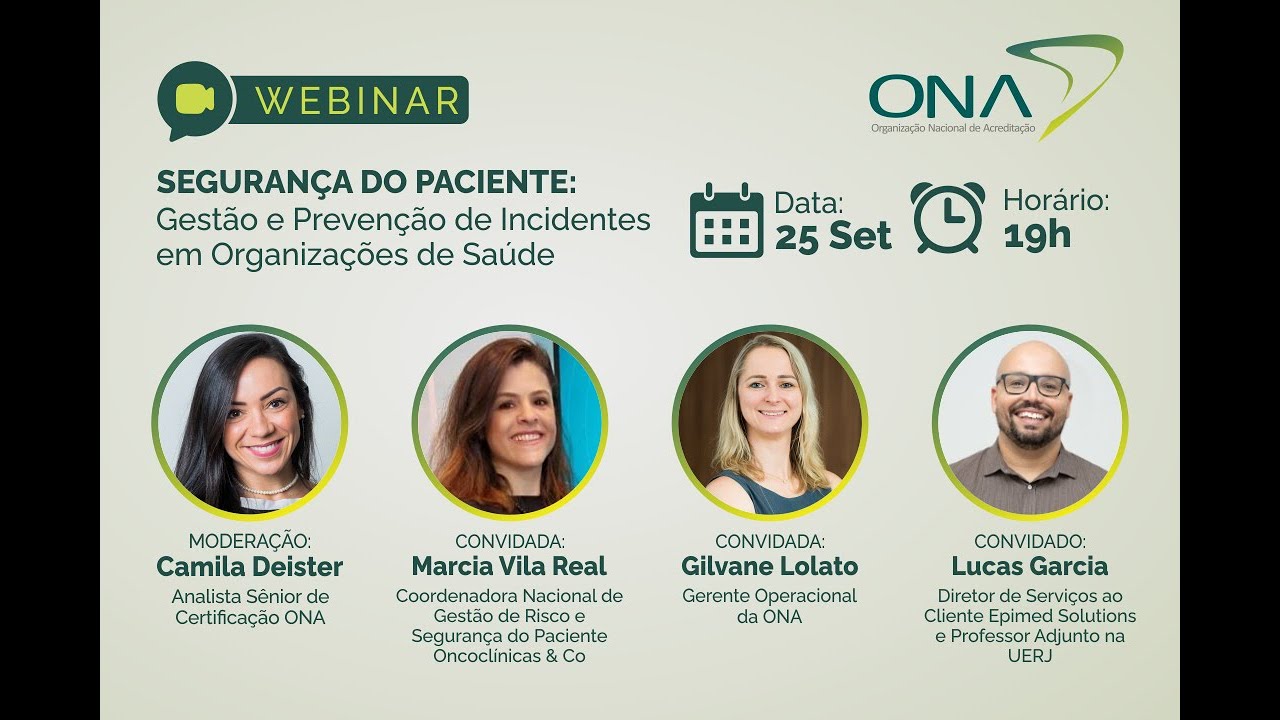 WEBINAR

ONA
Organização Nacional de Acreditação

SEGURANÇA DO PACIENTE:
Gestão e Prevenção de Incidentes em Organizações de Saúde

Data:
25 Set

Horário:
19h

MODERAÇÃO:
Camila Deister
Analista Sênior de Certificação ONA

CONVIDADA:
Marcia Vila Real
Coordenadora Nacional de Gestão de Risco e Segurança do Paciente Oncoclínicas & Co

CONVIDADA:
Gilvane Lolato
Gerente Operacional da ONA

CONVIDADO:
Lucas Garcia
Diretor de Serviços ao Cliente Epimed Solutions e Professor Adjunto na UERJ